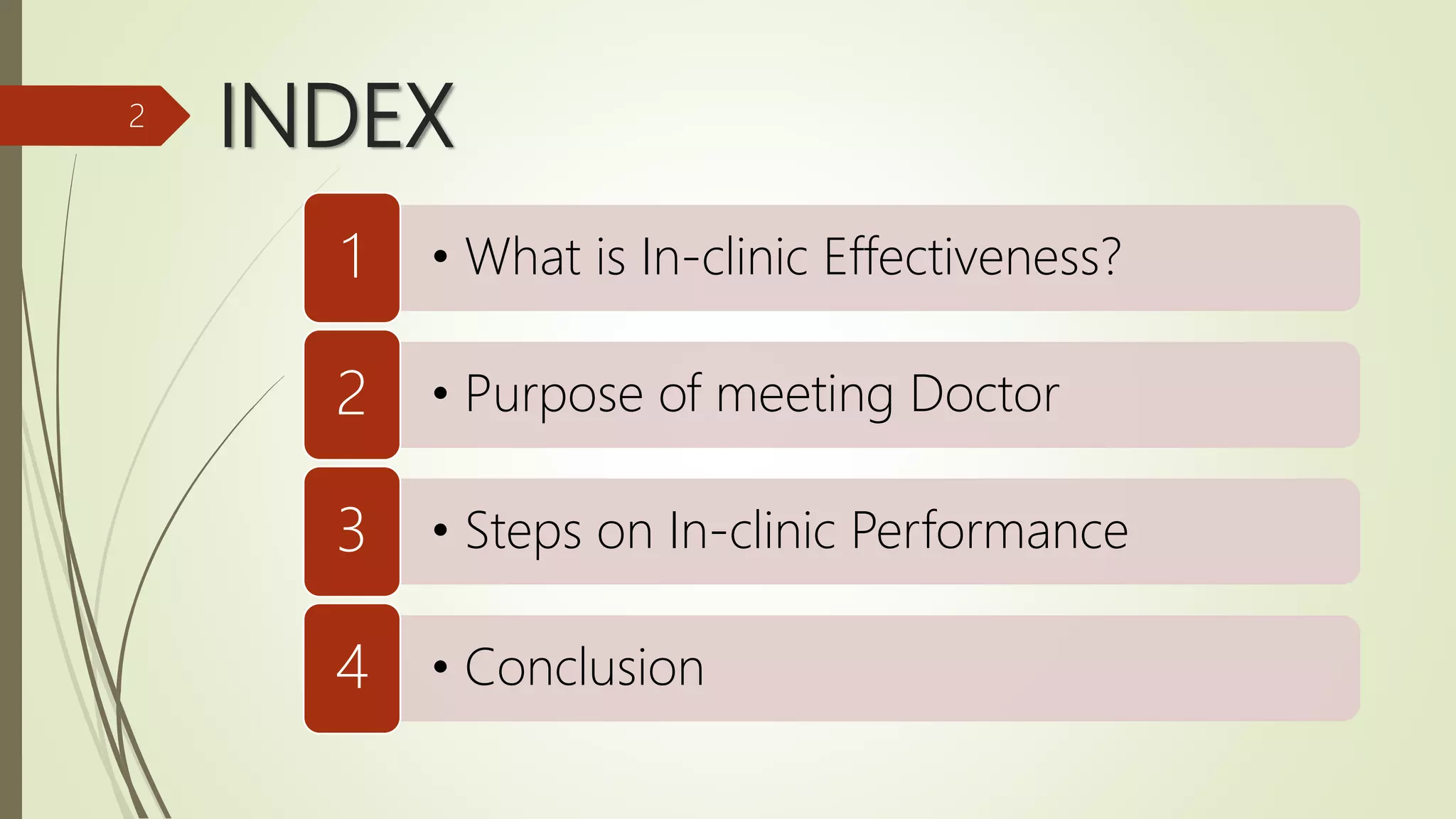 2

INDEX

1 • What is In-clinic Effectiveness?

2 • Purpose of meeting Doctor

3 • Steps on In-clinic Performance

4 • Conclusion